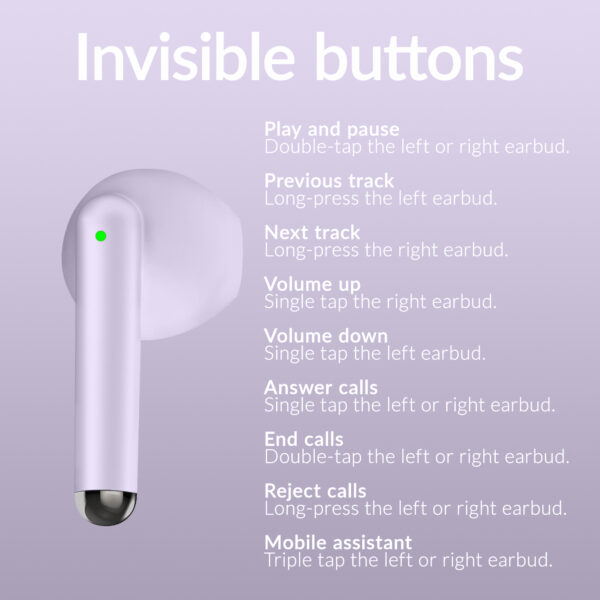 Invisible buttons

Play and pause
Double-tap the left or right earbud.

Previous track
Long-press the left earbud.

Next track
Long-press the right earbud.

Volume up
Single tap the right earbud.

Volume down
Single tap the left earbud.

Answer calls
Single tap the left or right earbud.

End calls
Double-tap the left or right earbud.

Reject calls
Long-press the left or right earbud.

Mobile assistant
Triple tap the left or right earbud.